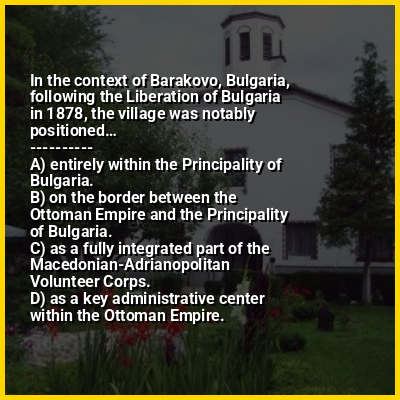 In the context of Barakovo, Bulgaria, following the Liberation of Bulgaria in 1878, the village was notably positioned...
----------
A) entirely within the Principality of Bulgaria.
B) on the border between the Ottoman Empire and the Principality of Bulgaria.
C) as a fully integrated part of the Macedonian-Adrianopolitan Volunteer Corps.
D) as a key administrative center within the Ottoman Empire.